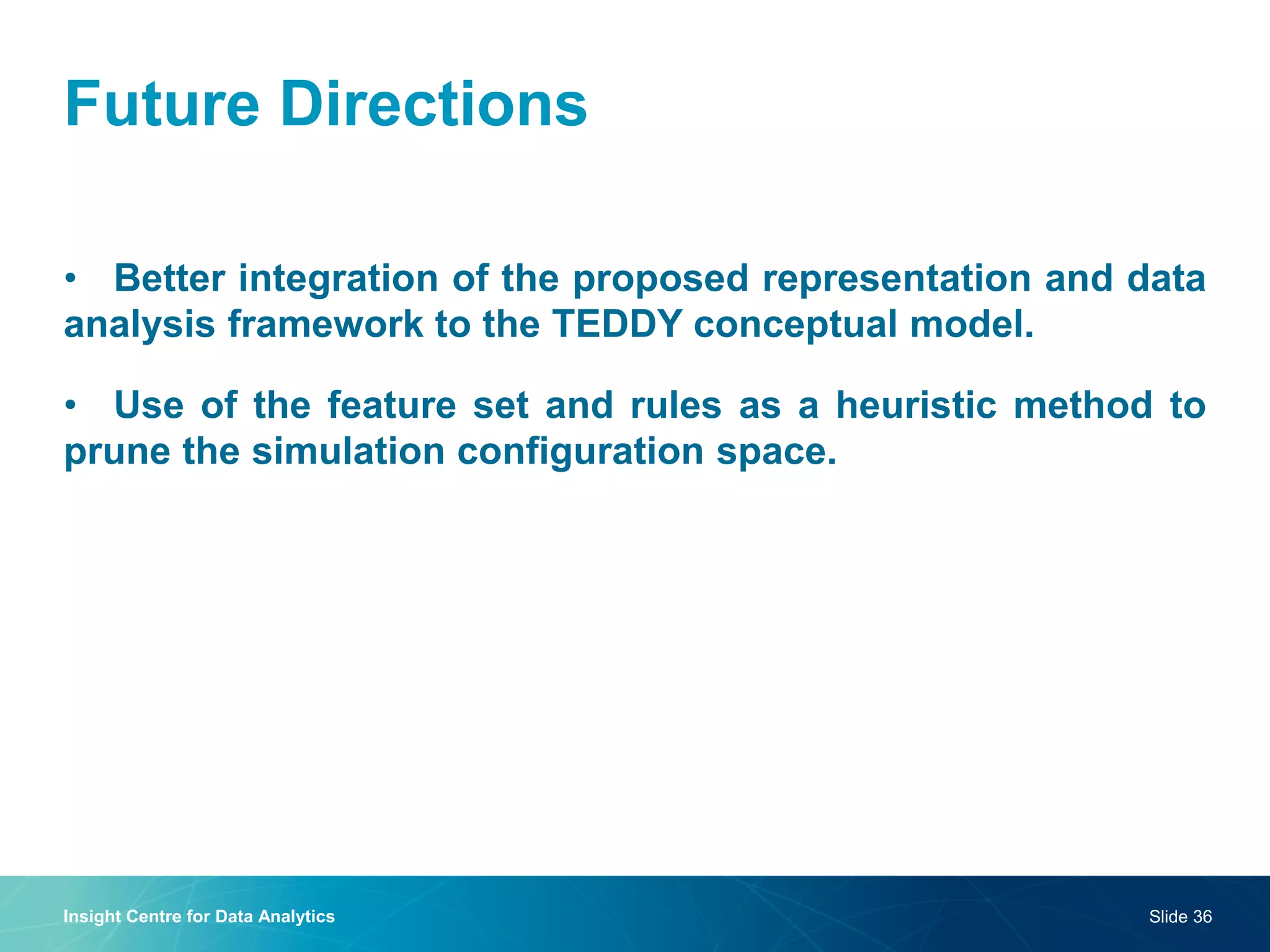 Future Directions

• Better integration of the proposed representation and data analysis framework to the TEDDY conceptual model.

• Use of the feature set and rules as a heuristic method to prune the simulation configuration space.

Insight Centre for Data Analytics

Slide 36